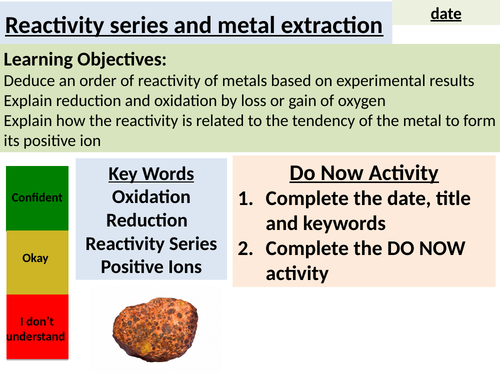 Reactivity series and metal extraction

date

Learning Objectives:
Deduce an order of reactivity of metals based on experimental results
Explain reduction and oxidation by loss or gain of oxygen
Explain how the reactivity is related to the tendency of the metal to form its positive ion

Confident

Okay

I don't understand

Key Words
Oxidation
Reduction
Reactivity Series
Positive Ions

Do Now Activity
1. Complete the date, title and keywords
2. Complete the DO NOW activity